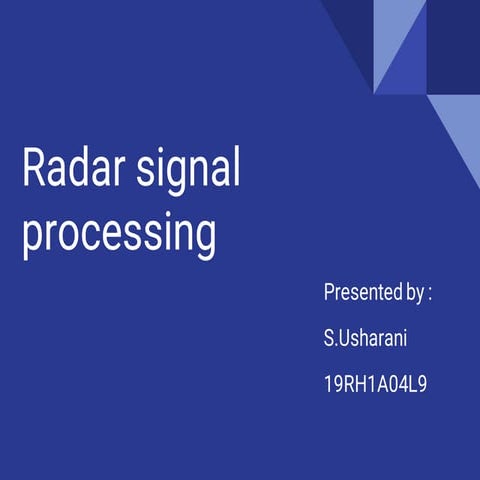 Radar signal processing

Presented by :

S.Usharani

19RH1A04L9